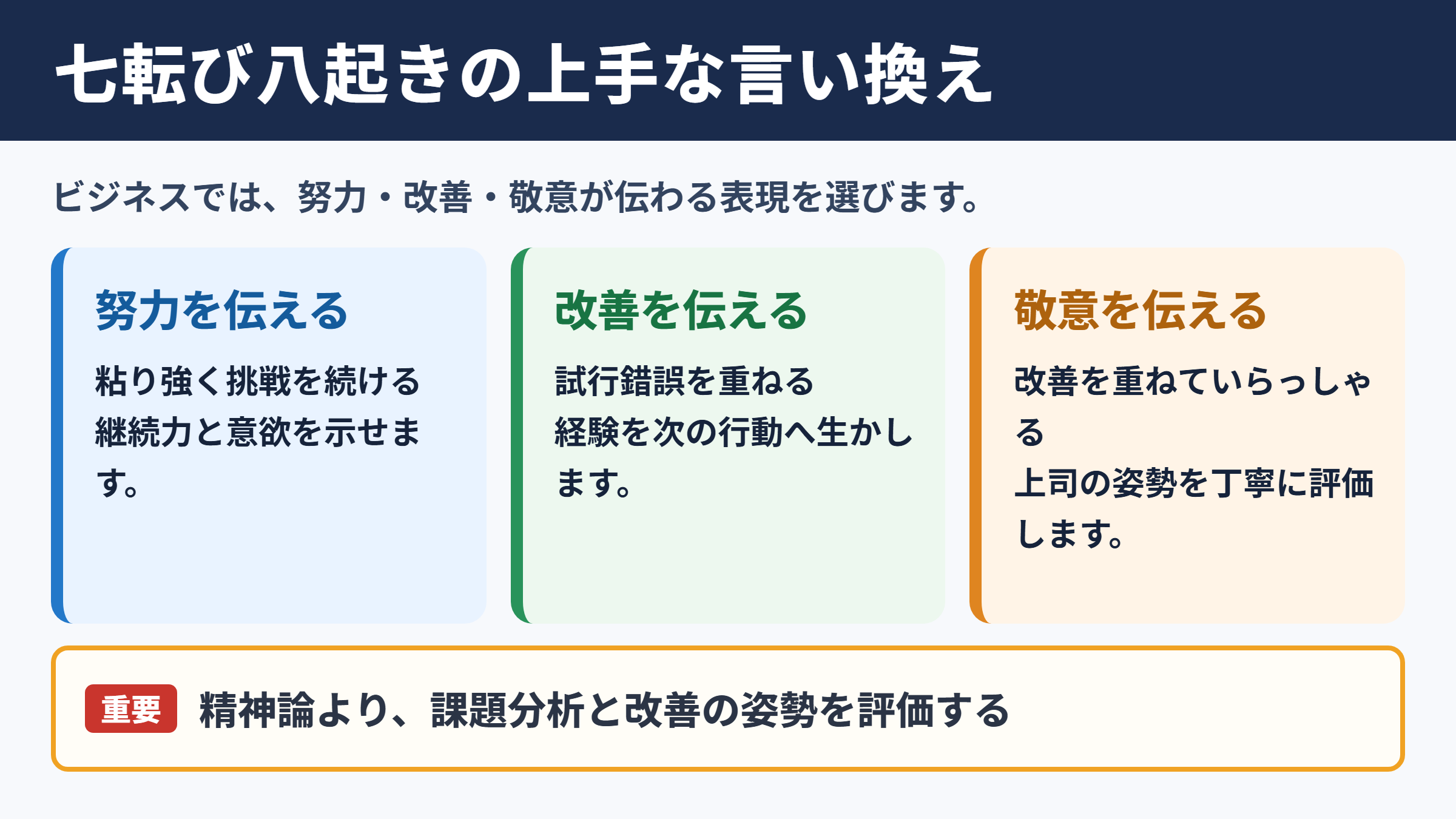 七転び八起きの上手な言い換え

ビジネスでは、努力・改善・敬意が伝わる表現を選びます。

努力を伝える

粘り強く挑戦を続ける
継続力と意欲を示せます。

改善を伝える

試行錯誤を重ねる
経験を次の行動へ生かします。

敬意を伝える

改善を重ねていらっしゃる
上司の姿勢を丁寧に評価します。

重要 精神論より、課題分析と改善の姿勢を評価する